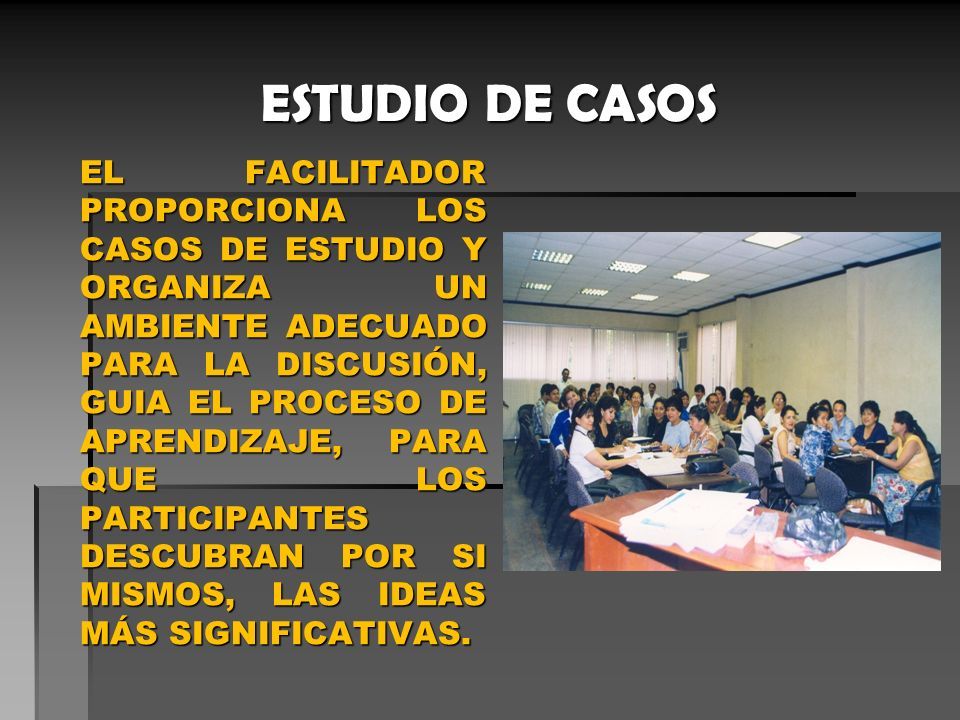 ESTUDIO DE CASOS

EL FACILITADOR PROPORCIONA LOS CASOS DE ESTUDIO Y ORGANIZA UN AMBIENTE ADECUADO PARA LA DISCUSIÓN, GUIA EL PROCESO DE APRENDIZAJE, PARA QUE LOS PARTICIPANTES DESCUBRAN POR SI MISMOS, LAS IDEAS MÁS SIGNIFICATIVAS.